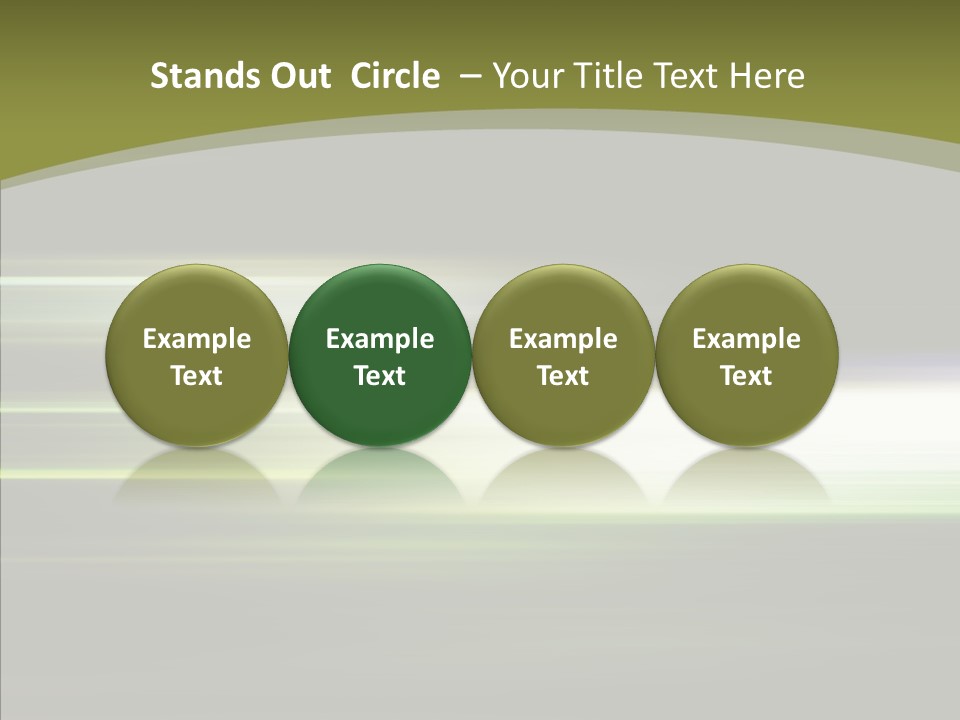 Stands Out Circle – Your Title Text Here

Example Text

Example Text

Example Text

Example Text